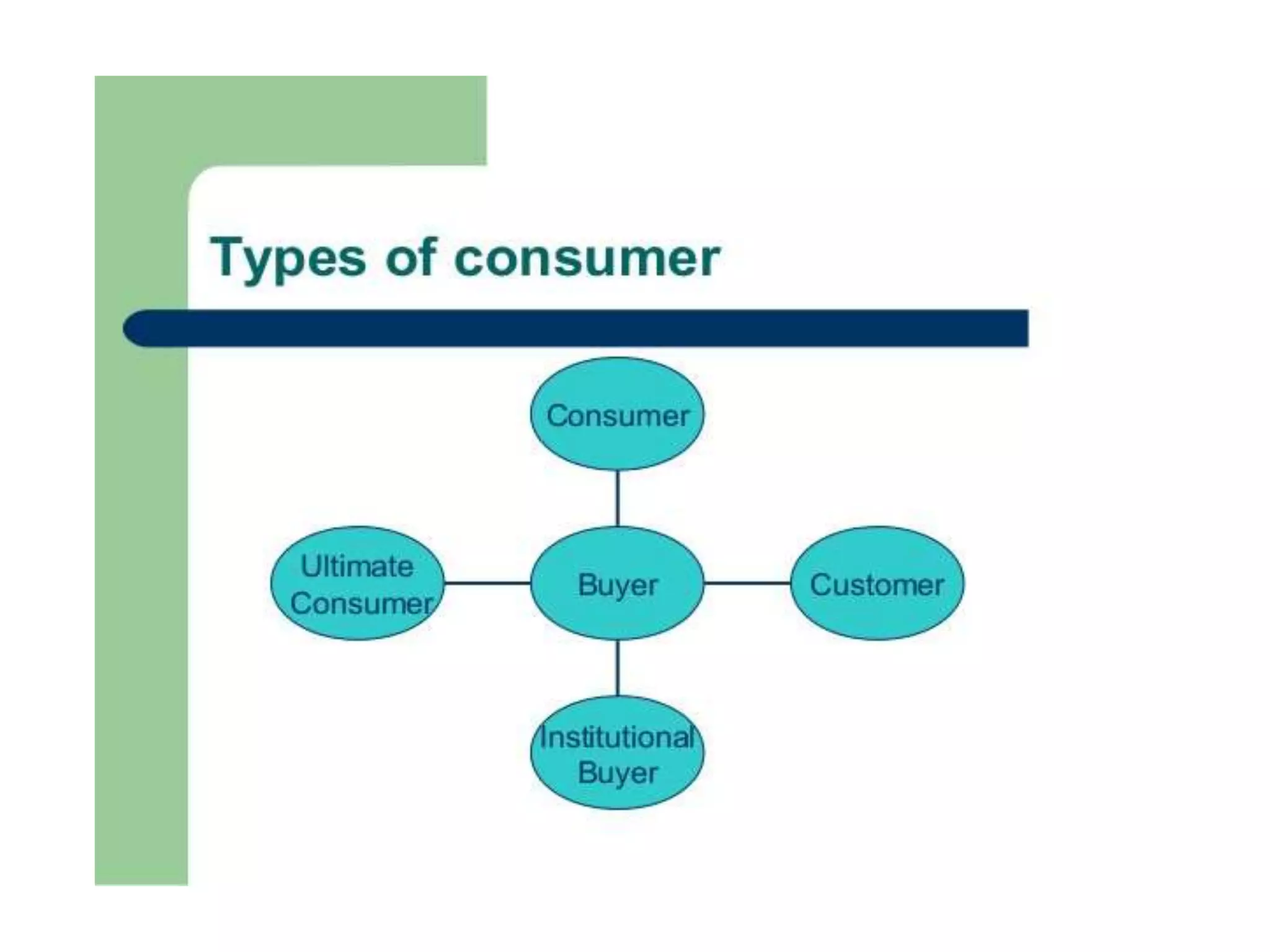 Types of consumer

Consumer

Ultimate Consumer

Buyer

Customer

Institutional Buyer